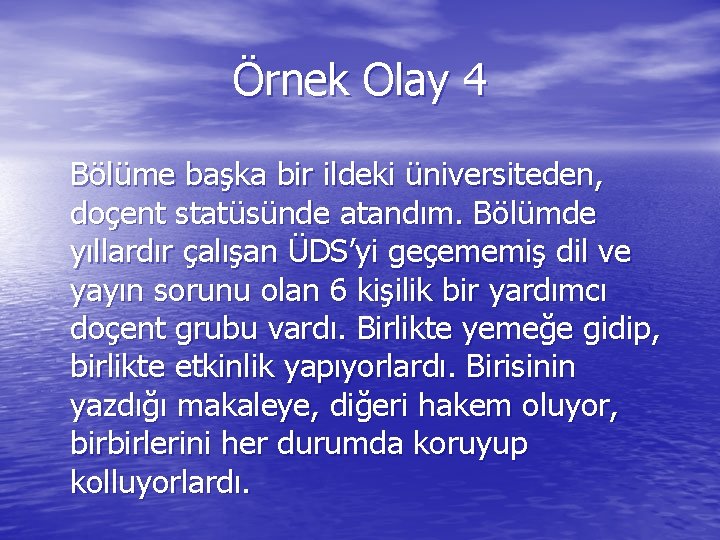 Örnek Olay 4

Bölüme başka bir ildeki üniversiteden, doçent statüsünde atandım. Bölümde yıllardır çalışan ÜDS'yi geçememiş dil ve yayın sorunu olan 6 kişilik bir yardımcı doçent grubu vardı. Birlikte yemeğe gidip, birlikte etkinlik yapıyorlardı. Birisinin yazdığı makaleye, diğeri hakem oluyor, birbirlerini her durumda koruyup kolluyorlardı.